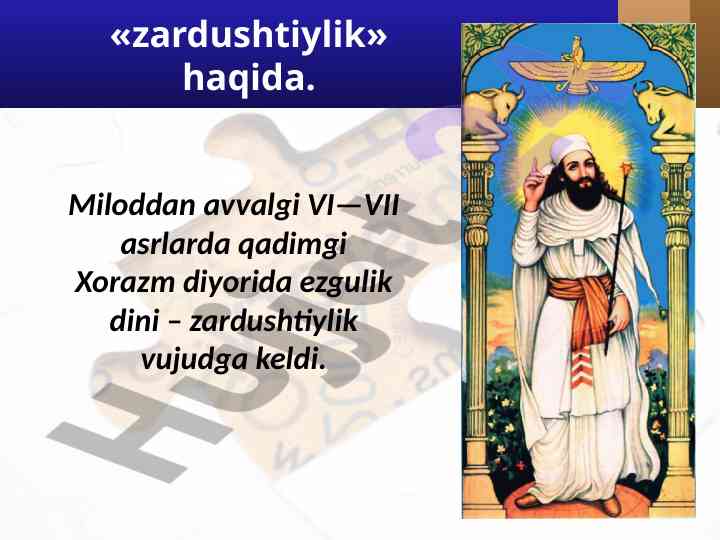 «zardushtiylik» haqida.

Miloddan avvalgi VI—VII asrlarda qadimgi Xorazm diyorida ezgulik dini – zardushtiylik vujudga keldi.